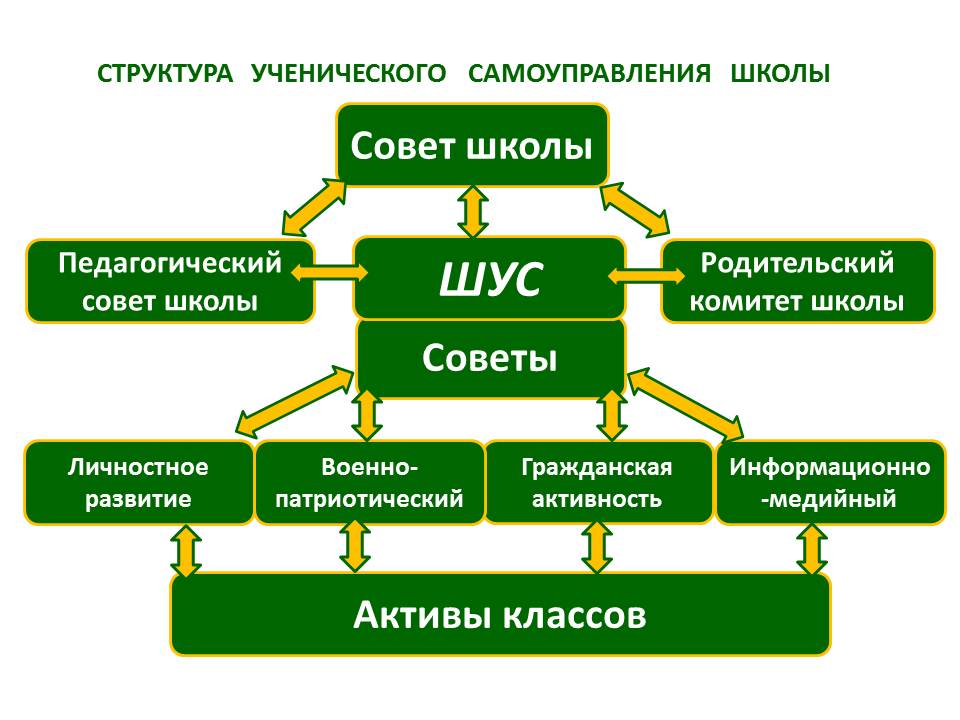 СТРУКТУРА УЧЕНИЧЕСКОГО САМОУПРАВЛЕНИЯ ШКОЛЫ

Совет школы

Педагогический совет школы

ШУС

Родительский комитет школы

Советы

Личностное развитие

Военно-патриотический

Гражданская активность

Информационно-медийный

Активы классов